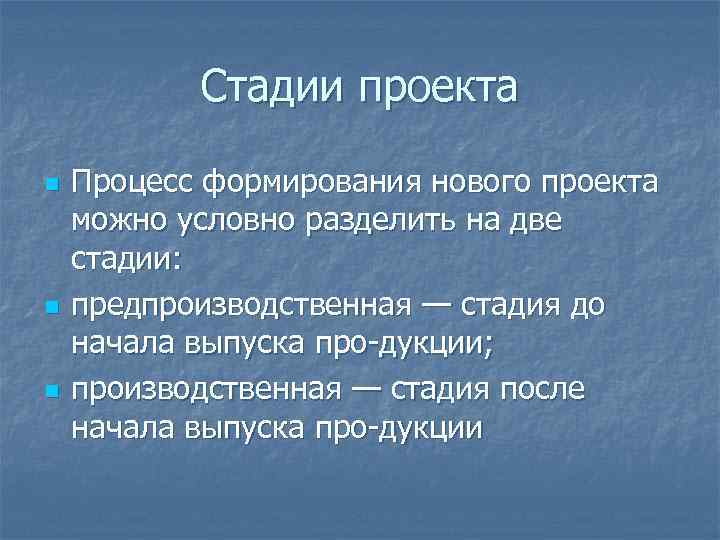 Стадии проекта

Процесс формирования нового проекта можно условно разделить на две стадии:

предпроизводственная — стадия до начала выпуска про-дукции;

производственная — стадия после начала выпуска про-дукции